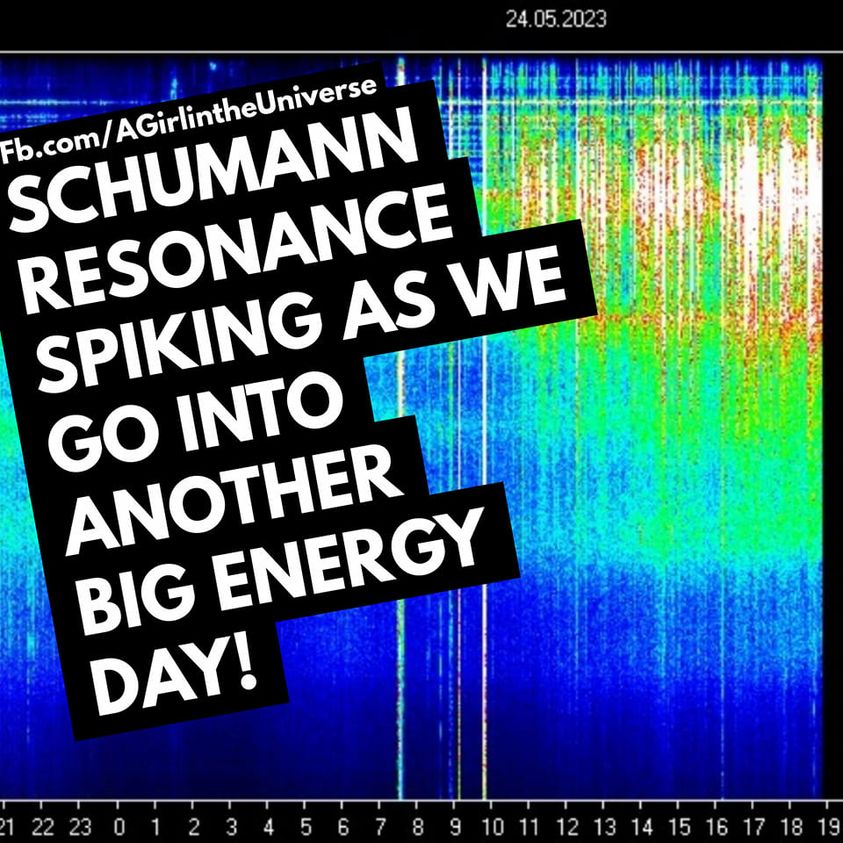 24.05.2023

Fb.com/AGirlintheUniverse

SCHUMANN RESONANCE SPIKING AS WE GO INTO ANOTHER BIG ENERGY DAY!

21 22 23 0 1 2 3 4 5 6 7 8 9 10 11 12 13 14 15 16 17 18 19